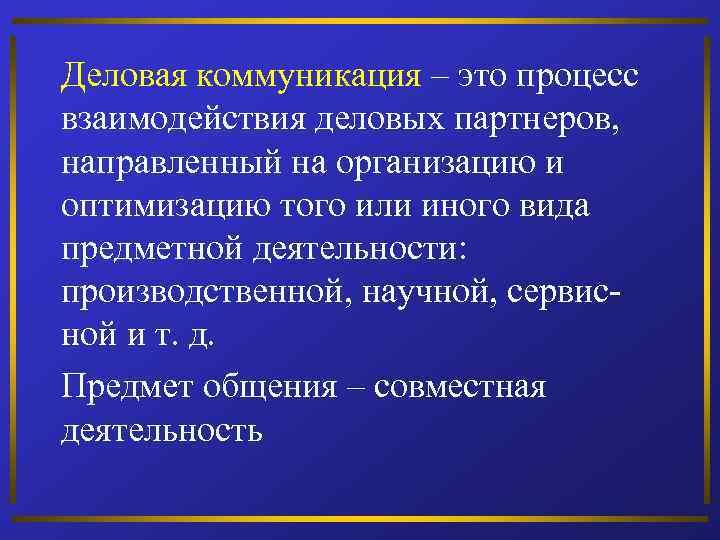 Деловая коммуникация – это процесс взаимодействия деловых партнеров, направленный на организацию и оптимизацию того или иного вида предметной деятельности: производственной, научной, сервисной и т. д.

Предмет общения – совместная деятельность